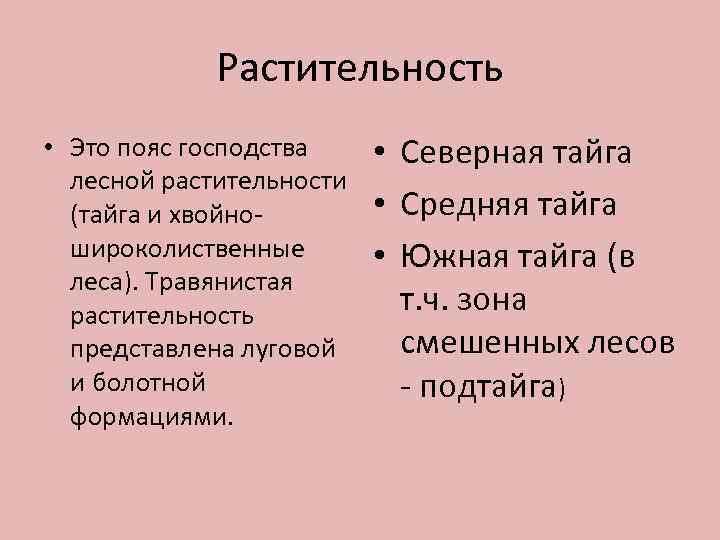 Растительность

• Это пояс господства лесной растительности (тайга и хвойно-широколиственные леса). Травянистая растительность представлена луговой и болотной формациями.

• Северная тайга
• Средняя тайга
• Южная тайга (в т.ч. зона смешенных лесов - подтайга)